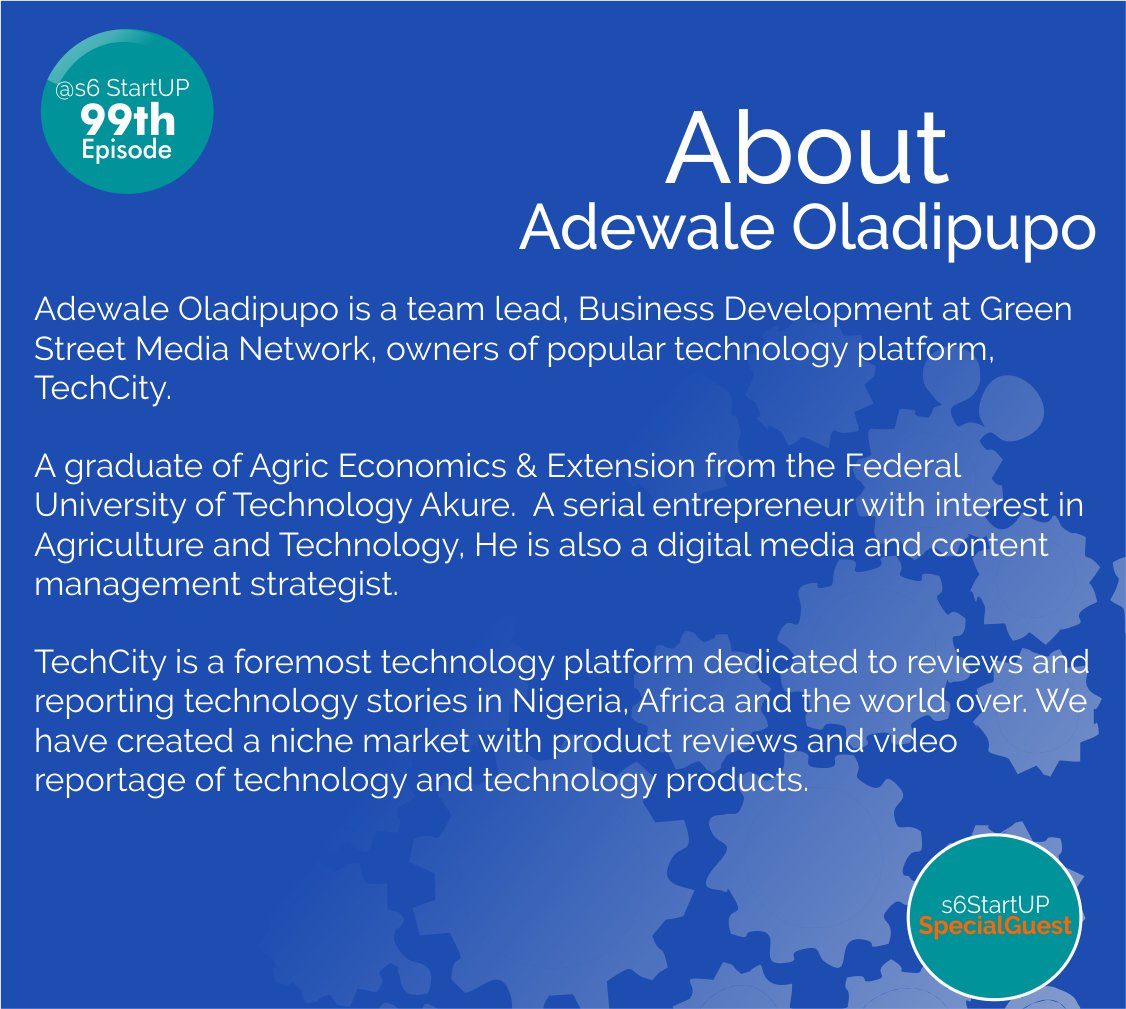 @s6 StartUP
99th
Episode

About
Adewale Oladipupo

Adewale Oladipupo is a team lead, Business Development at Green Street Media Network, owners of popular technology platform, TechCity.

A graduate of Agric Economics & Extension from the Federal University of Technology Akure. A serial entrepreneur with interest in Agriculture and Technology, He is also a digital media and content management strategist.

TechCity is a foremost technology platform dedicated to reviews and reporting technology stories in Nigeria, Africa and the world over. We have created a niche market with product reviews and video reportage of technology and technology products.

s6StartUP
SpecialGuest